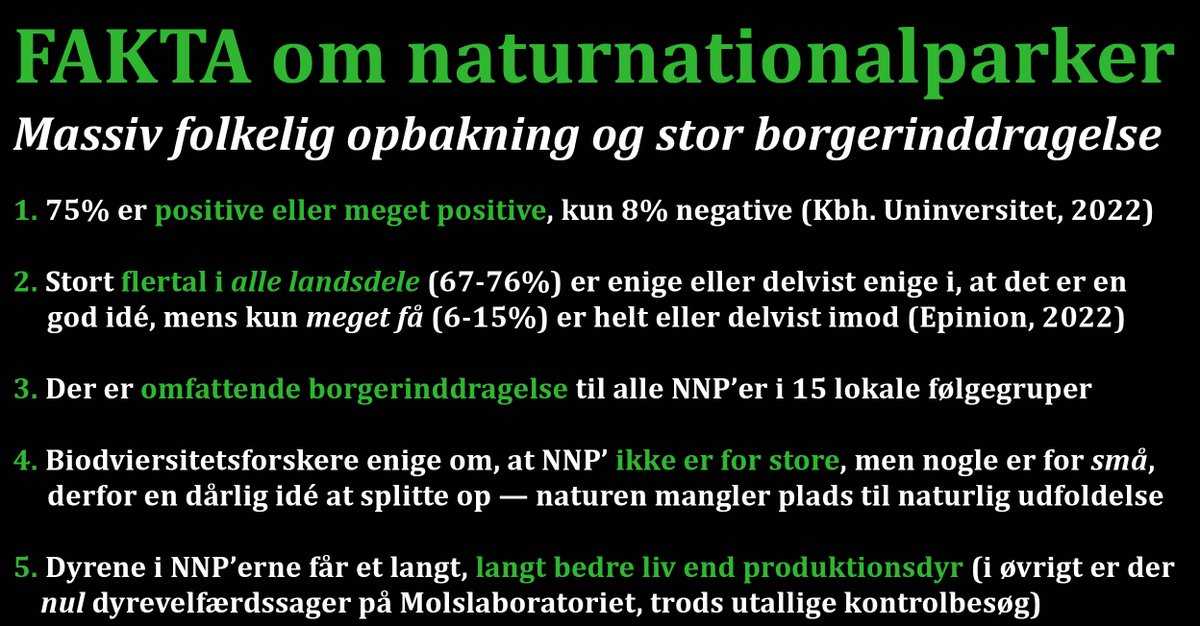 FAKTA om naturnationalparker

Massiv folkelig opbakning og stor borgerinddragelse

1. 75% er positive eller meget positive, kun 8% negative (Kbh. Uninversitet, 2022)

2. Stort flertal i alle landsdele (67-76%) er enige eller delvist enige i, at det er en god idé, mens kun meget få (6-15%) er helt eller delvist imod (Epinion, 2022)

3. Der er omfattende borgerinddragelse til alle NNP'er i 15 lokale følgegruper

4. Biodviersitetsforskere enige om, at NNP' ikke er for store, men nogle er for små, derfor en dårlig idé at splitte op — naturen mangler plads til naturlig udfoldelse

5. Dyrene i NNP'erne får et langt, langt bedre liv end produktionsdyr (i øvrigt er der nul dyrevelfærdssager på Molslaboratoriet, trods utallige kontrolbesøg)